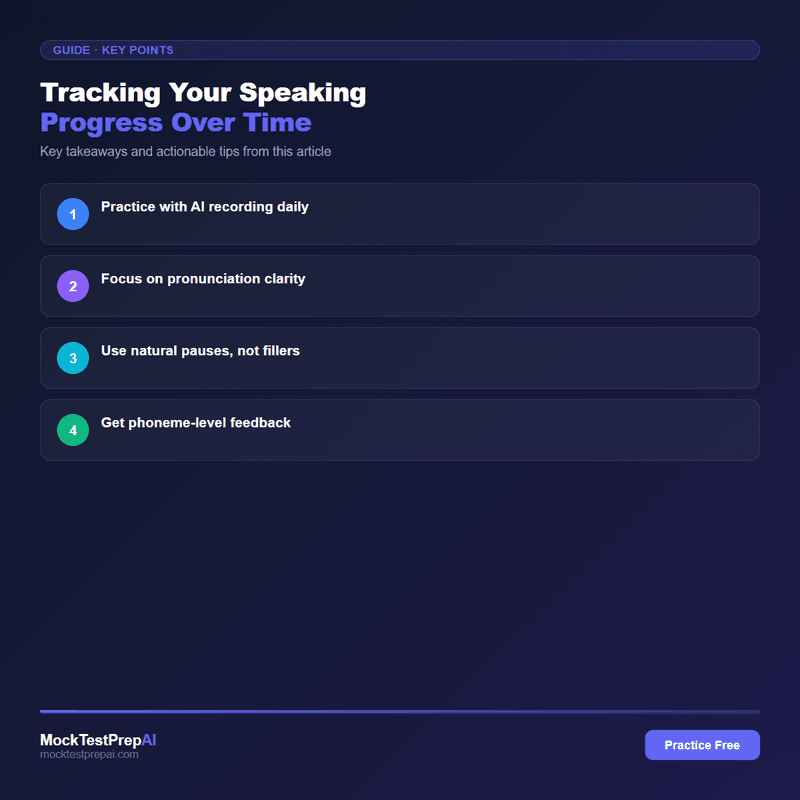 GUIDE · KEY POINTS

Tracking Your Speaking Progress Over Time

Key takeaways and actionable tips from this article

1 Practice with AI recording daily

2 Focus on pronunciation clarity

3 Use natural pauses, not fillers

4 Get phoneme-level feedback

MockTestPrepAI
mocktestprepai.com

Practice Free